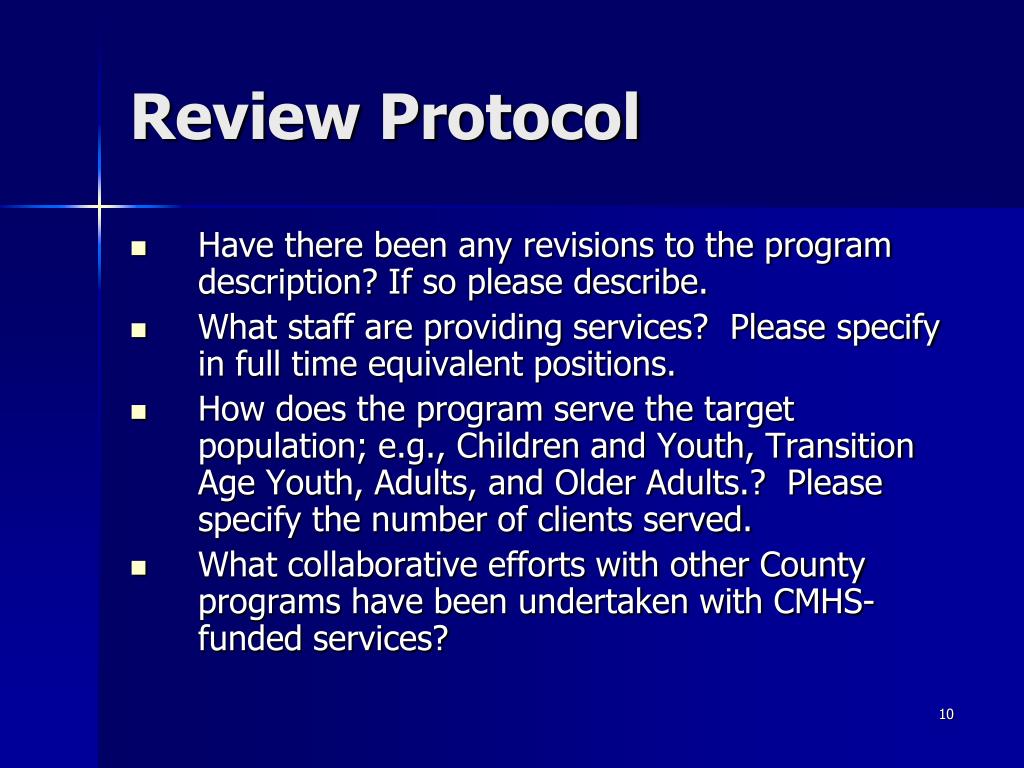 Review Protocol

- Have there been any revisions to the program description? If so please describe.
- What staff are providing services? Please specify in full time equivalent positions.
- How does the program serve the target population; e.g., Children and Youth, Transition Age Youth, Adults, and Older Adults.? Please specify the number of clients served.
- What collaborative efforts with other County programs have been undertaken with CMHS-funded services?

10